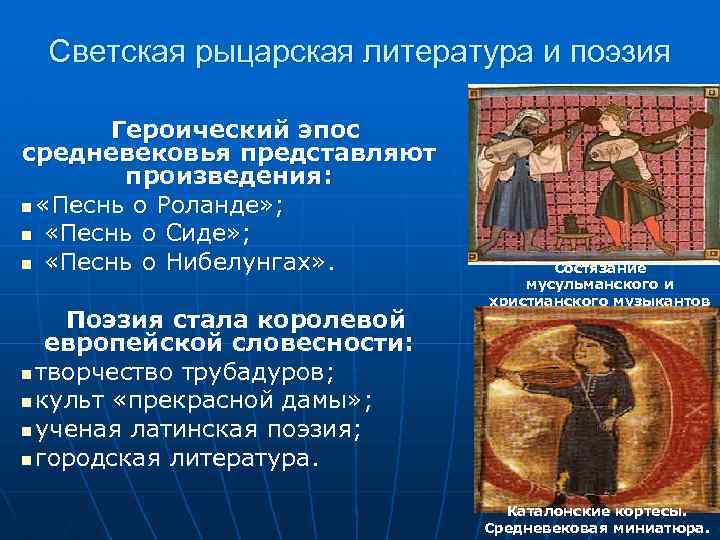 Светская рыцарская литература и поэзия

Героический эпос средневековья представляют произведения:
▪«Песнь о Роланде»;
▪ «Песнь о Сиде»;
▪ «Песнь о Нибелунгах».

Поэзия стала королевой европейской словесности:
▪творчество трубадуров;
▪культ «прекрасной дамы»;
▪ученая латинская поэзия;
▪городская литература.

Состязание мусульманского и христианского музыкантов

Каталонские кортесы. Средневековая миниатюра.